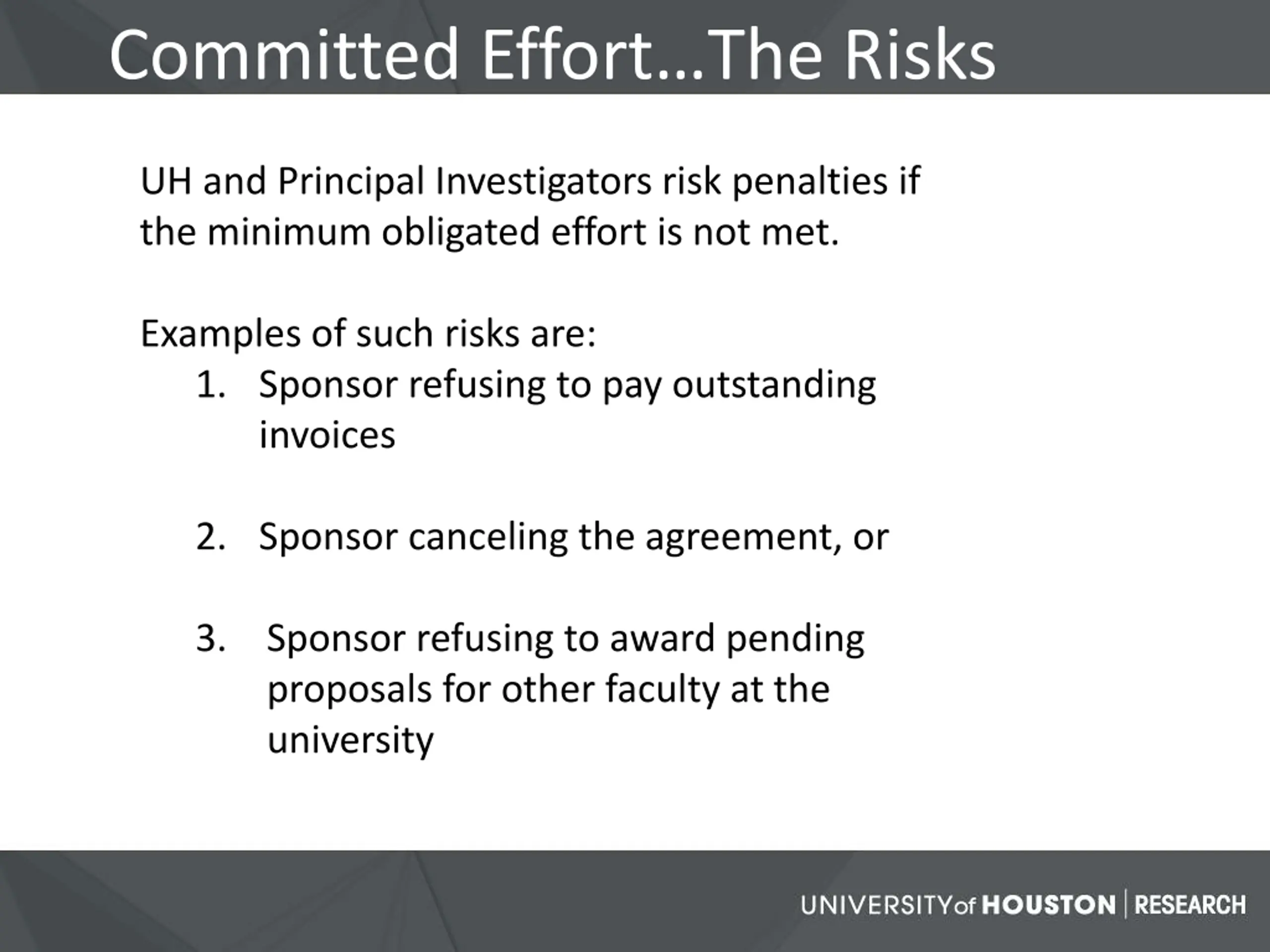 Committed Effort…The Risks

UH and Principal Investigators risk penalties if the minimum obligated effort is not met.

Examples of such risks are:
1. Sponsor refusing to pay outstanding invoices

2. Sponsor canceling the agreement, or

3. Sponsor refusing to award pending proposals for other faculty at the university

UNIVERSITY of HOUSTON | RESEARCH